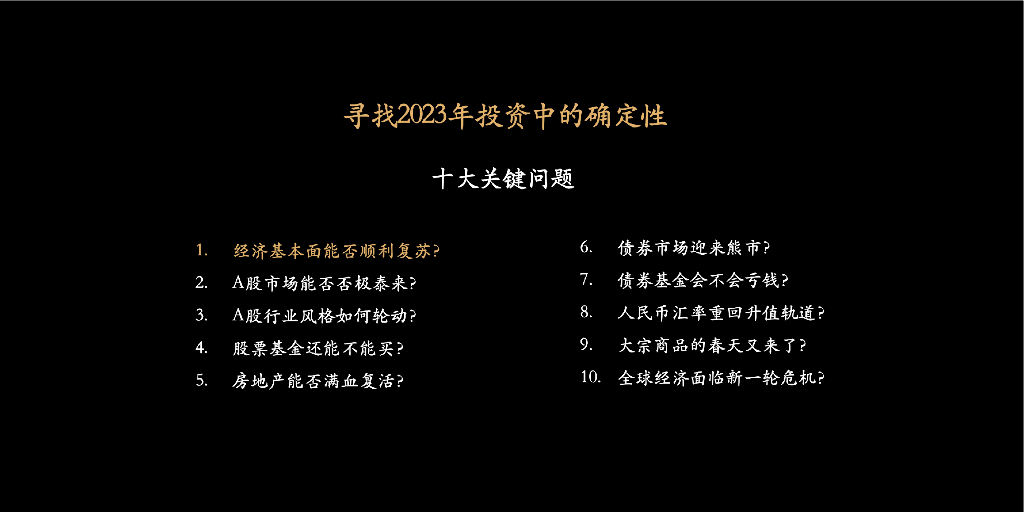 寻找2023年投资中的确定性

十大关键问题

1. 经济基本面能否顺利复苏?
2. A股市场能否否极泰来?
3. A股行业风格如何轮动?
4. 股票基金还能不能买?
5. 房地产能否满血复活?

6. 债券市场迎来熊市?
7. 债券基金会不会亏钱?
8. 人民币汇率重回升值轨道?
9. 大宗商品的春天又来了?
10. 全球经济面临新一轮危机?